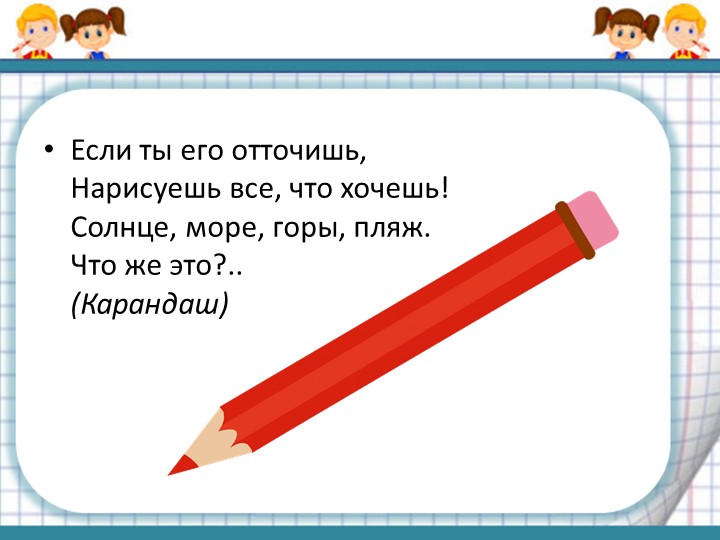 • Если ты его отточишь,
Нарисуешь все, что хочешь!
Солнце, море, горы, пляж.
Что же это?..
(Карандаш)